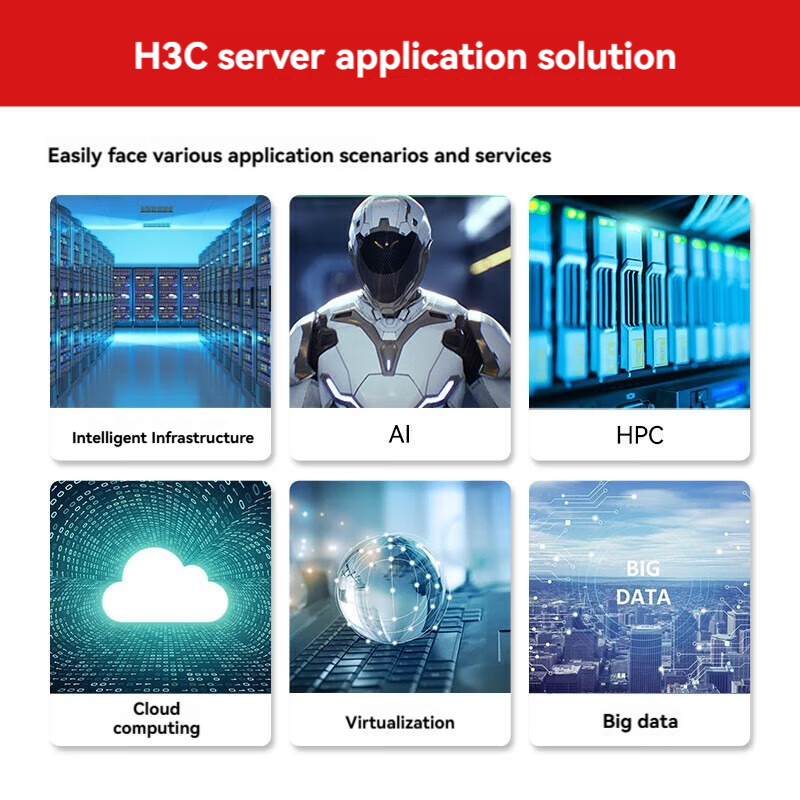 H3C server application solution

Easily face various application scenarios and services

Intelligent Infrastructure

AI

HPC

Cloud computing

Virtualization

BIG DATA

Big data